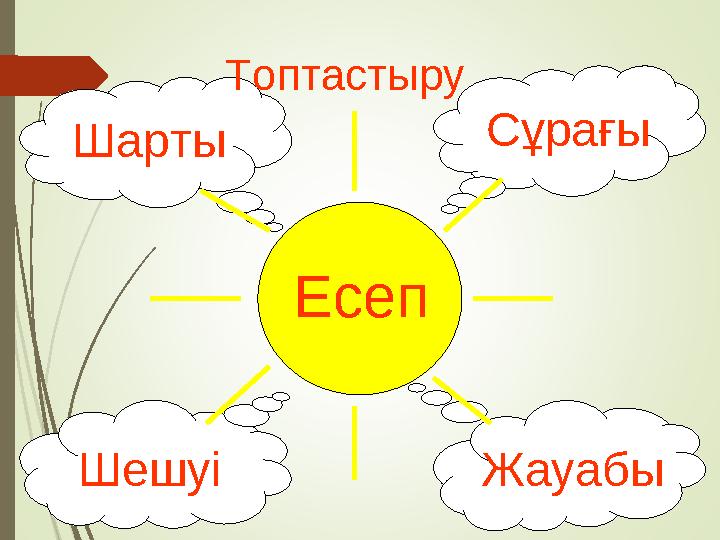 Топтастыру

Шарты

Сұрағы

Есеп

Шешуі

Жауабы